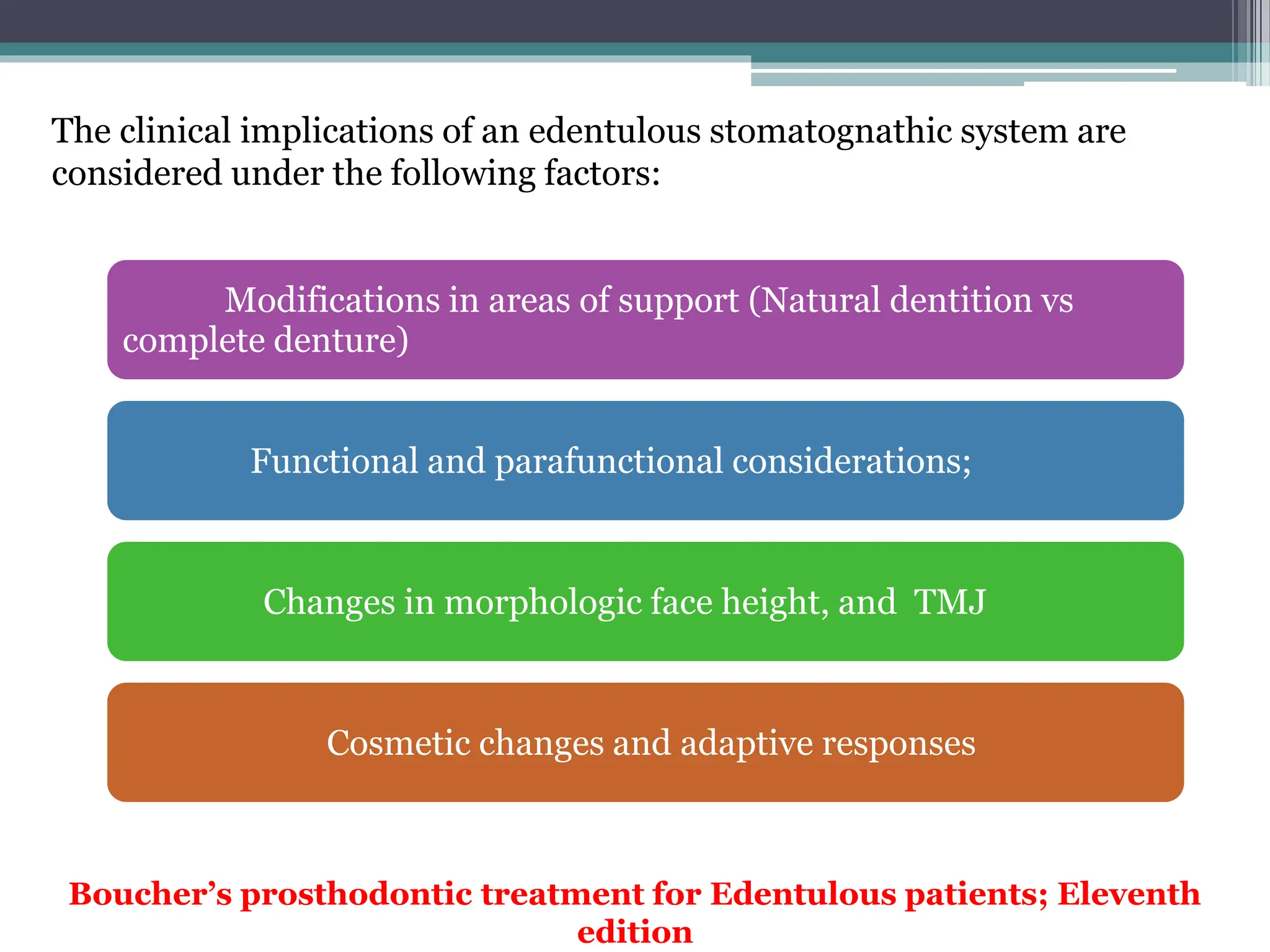 The clinical implications of an edentulous stomatognathic system are considered under the following factors:

Modifications in areas of support (Natural dentition vs complete denture)

Functional and parafunctional considerations;

Changes in morphologic face height, and TMJ

Cosmetic changes and adaptive responses

Boucher’s prosthodontic treatment for Edentulous patients; Eleventh edition